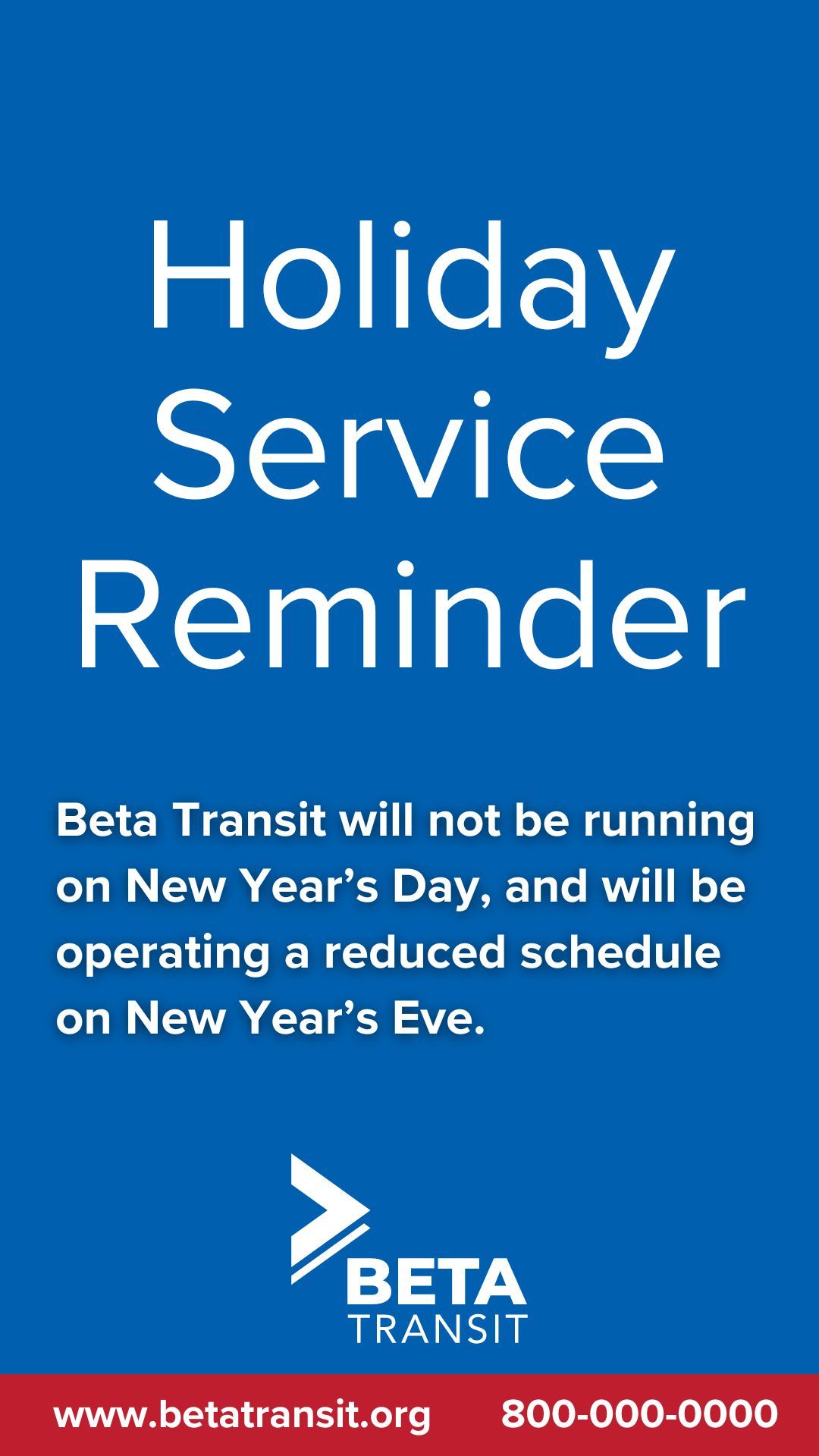 Holiday Service Reminder

Beta Transit will not be running on New Year’s Day, and will be operating a reduced schedule on New Year’s Eve.

BETA
TRANSIT

www.betatransit.org 800-000-0000